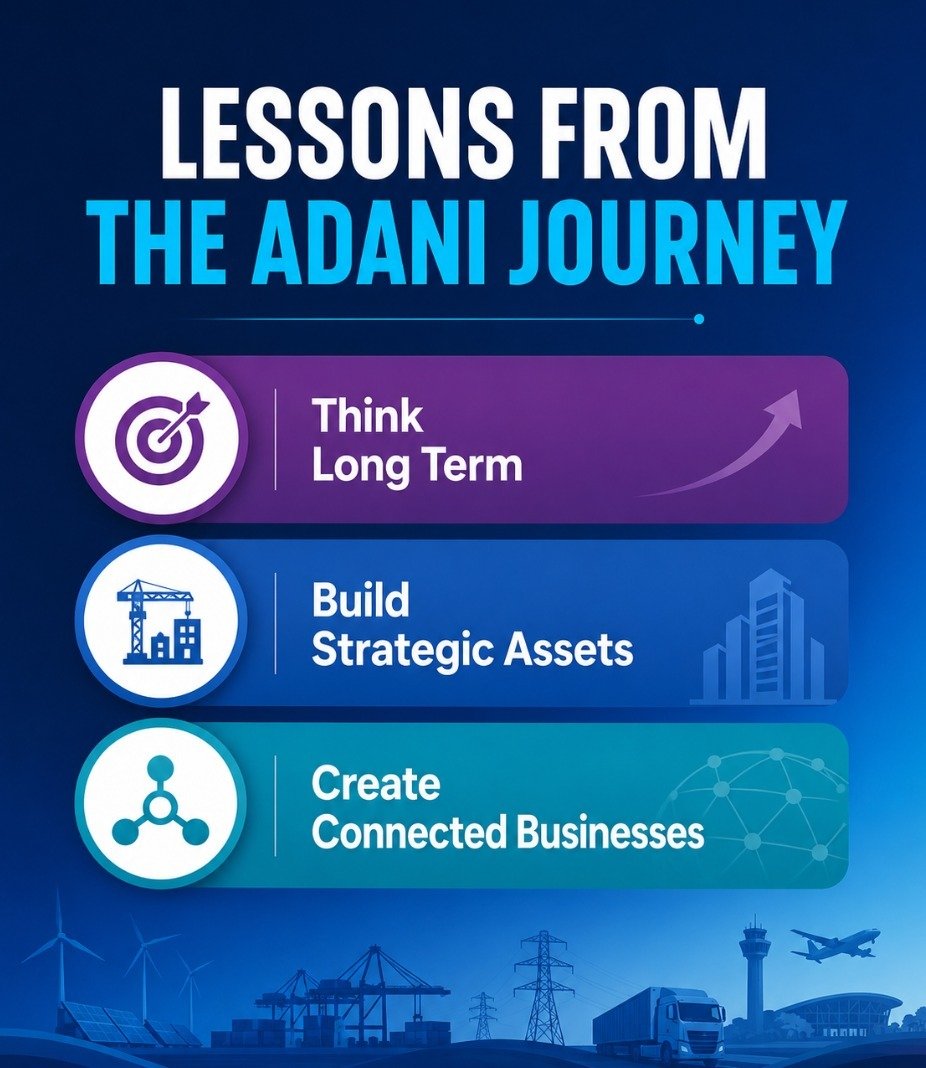 LESSONS FROM
THE ADANI JOURNEY

Think
Long Term

Build
Strategic Assets

Create
Connected Businesses